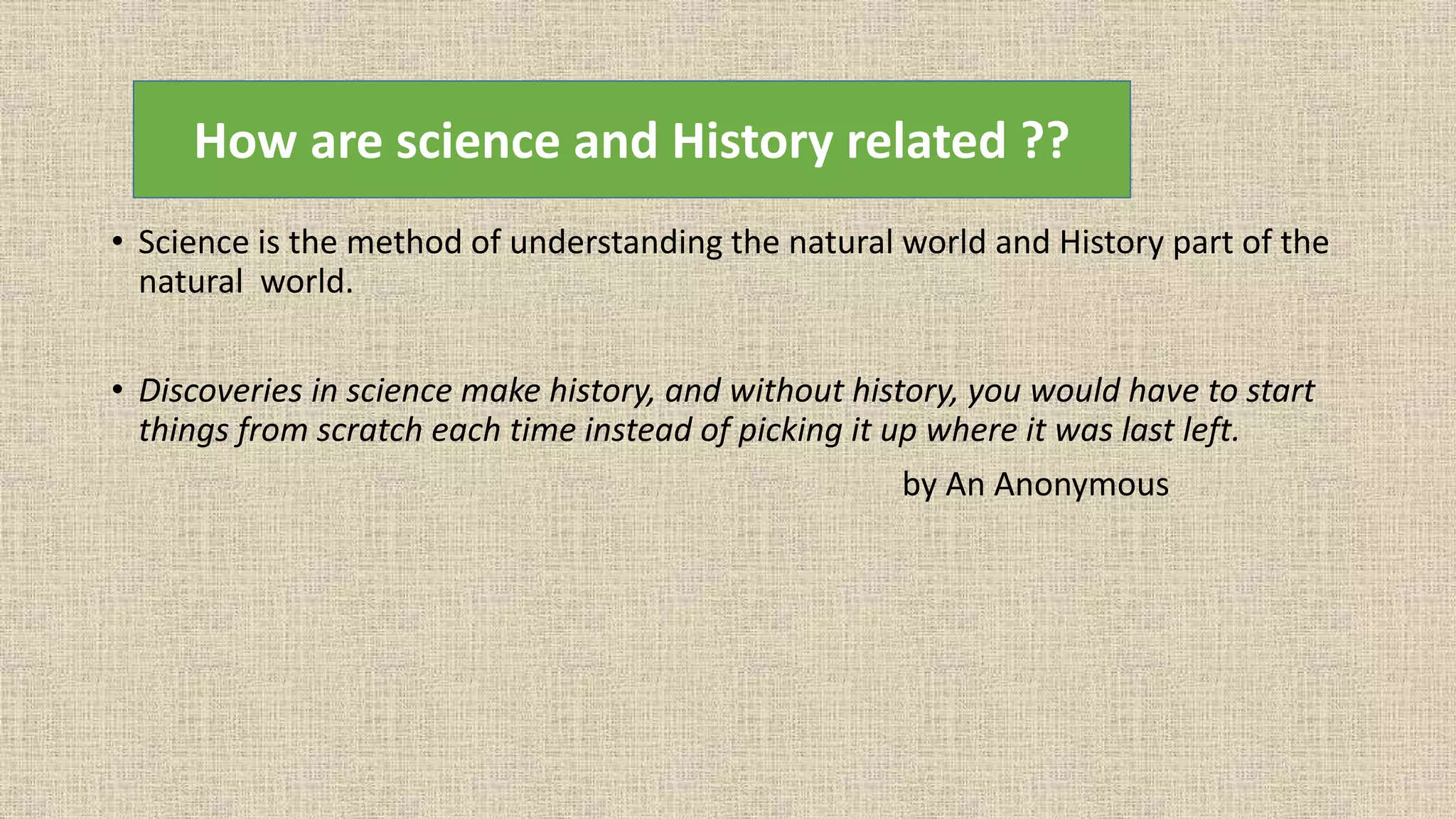 How are science and History related ??

• Science is the method of understanding the natural world and History part of the natural world.

• Discoveries in science make history, and without history, you would have to start things from scratch each time instead of picking it up where it was last left.

by An Anonymous